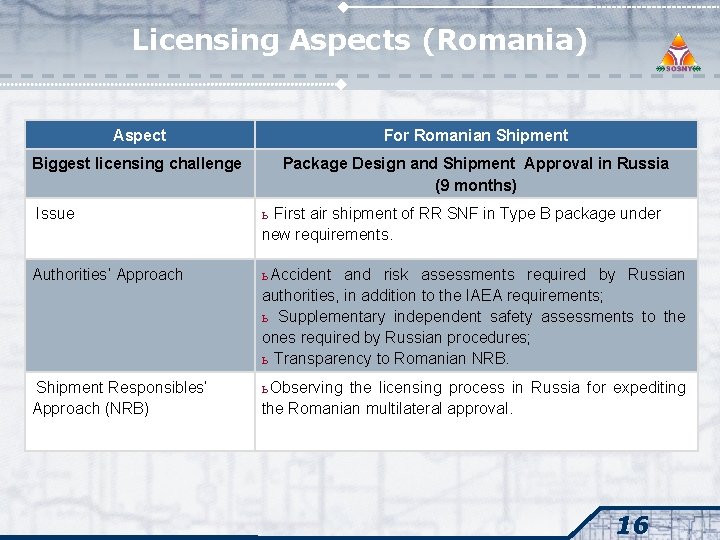 Licensing Aspects (Romania)

SOSNY

| Aspect | For Romanian Shipment |
|---|---|
| Biggest licensing challenge | Package Design and Shipment Approval in Russia (9 months) |
| Issue | ь First air shipment of RR SNF in Type B package under new requirements. |
| Authorities' Approach | ьAccident and risk assessments required by Russian authorities, in addition to the IAEA requirements; ь Supplementary independent safety assessments to the ones required by Russian procedures; ь Transparency to Romanian NRB. |
| Shipment Responsibles' Approach (NRB) | ьObserving the licensing process in Russia for expediting the Romanian multilateral approval. |

16